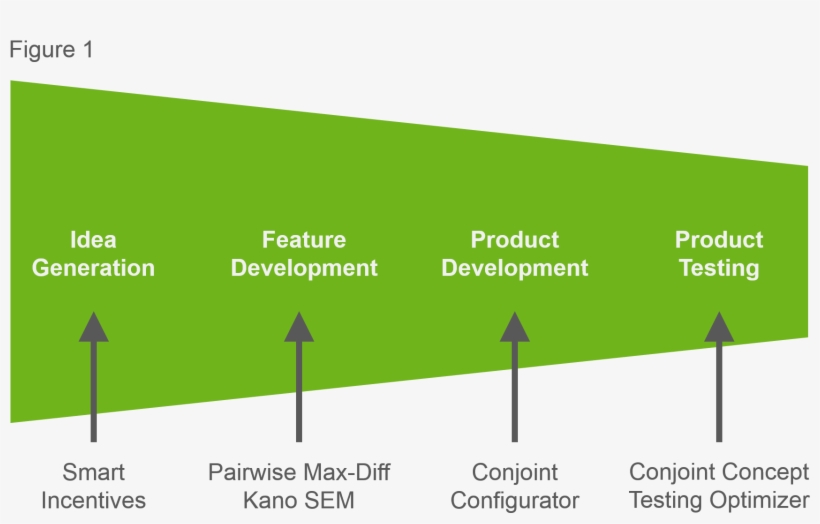 Figure 1

Idea Generation

Feature Development

Product Development

Product Testing

Smart Incentives

Pairwise Max-Diff Kano SEM

Conjoint Configurator

Conjoint Concept Testing Optimizer